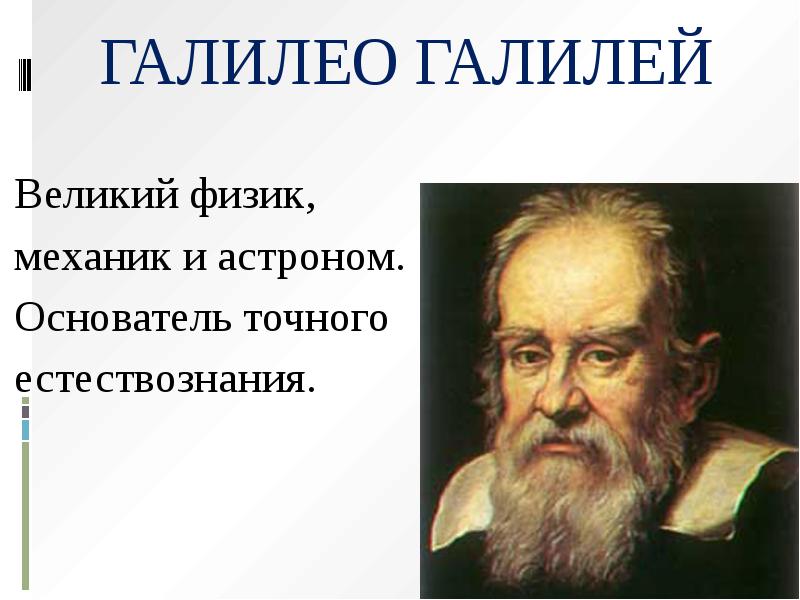 ГАЛИЛЕО ГАЛИЛЕЙ

Великий физик, механик и астроном. Основатель точного естествознания.